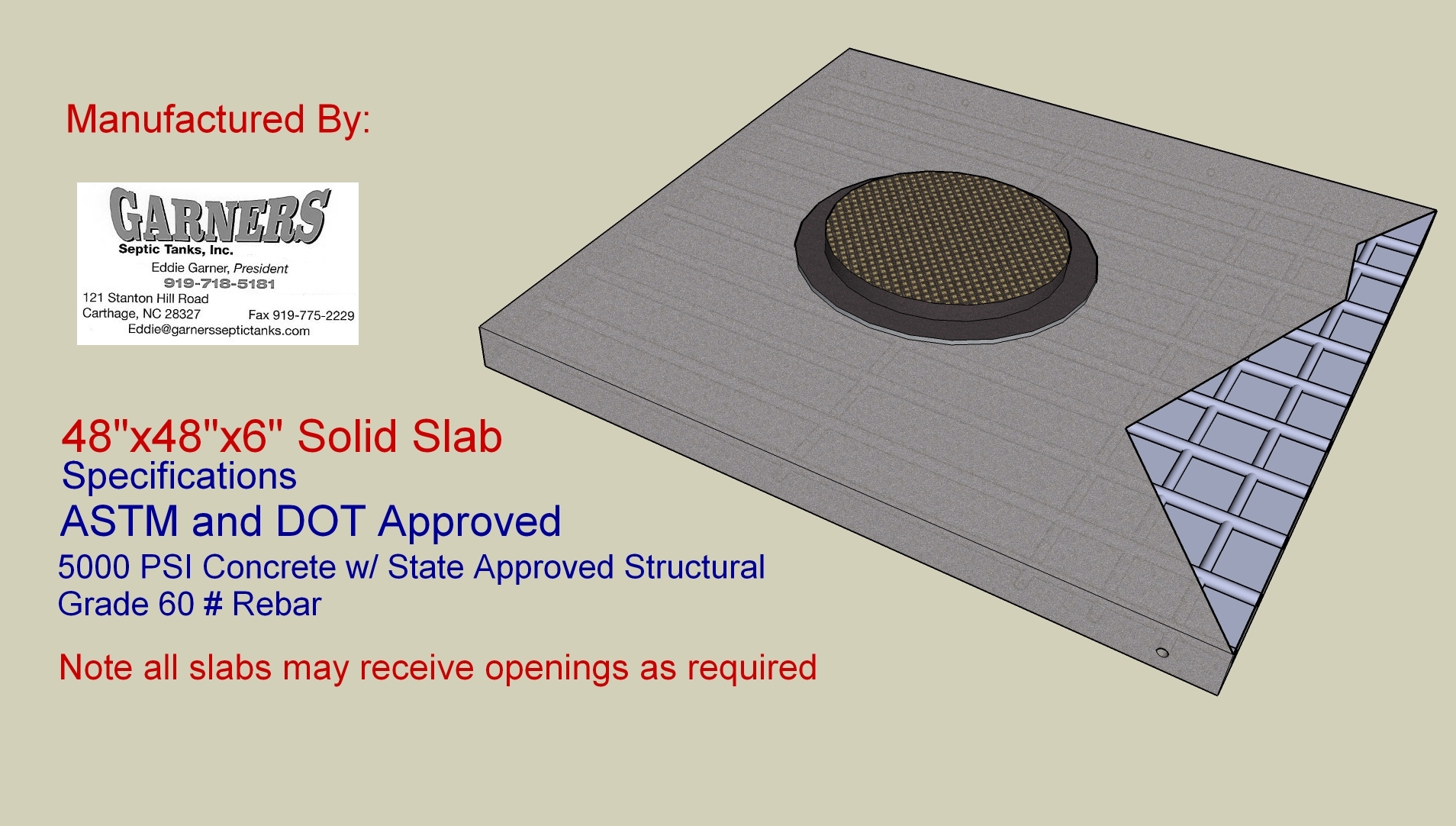 Manufactured By:

GARNERS
Septic Tanks, Inc.
Eddie Garner, President
919-718-5181
121 Stanton Hill Road
Carthage, NC 28327
Fax 919-775-2229
Eddie@garnersseptictanks.com

48"x48"x6" Solid Slab
Specifications
ASTM and DOT Approved
5000 PSI Concrete w/ State Approved Structural
Grade 60 # Rebar

Note all slabs may receive openings as required